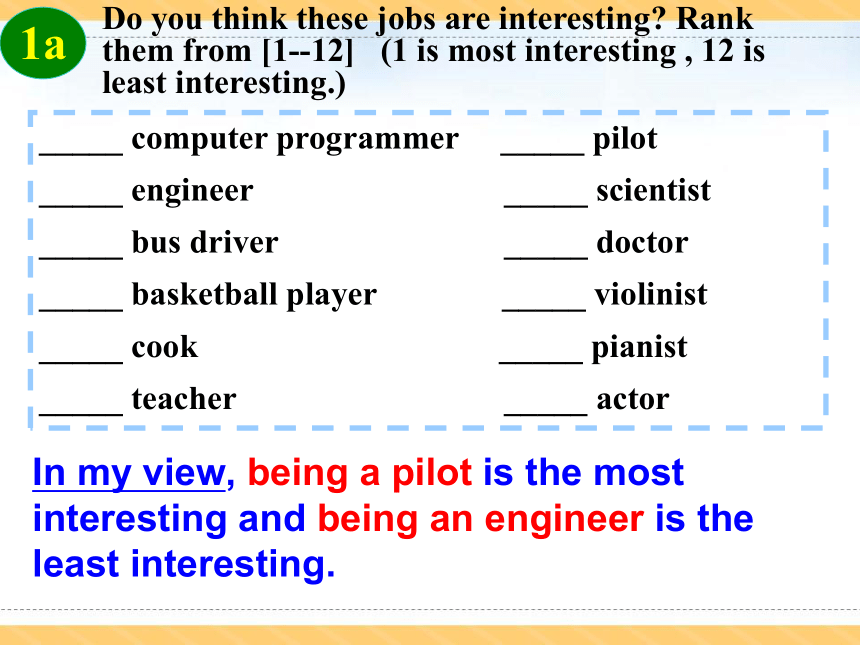 1a Do you think these jobs are interesting? Rank them from [1--12] (1 is most interesting , 12 is least interesting.)

_____ computer programmer
_____ engineer
_____ bus driver
_____ basketball player
_____ cook
_____ teacher

_____ pilot
_____ scientist
_____ doctor
_____ violinist
_____ pianist
_____ actor

In my view, being a pilot is the most interesting and being an engineer is the least interesting.